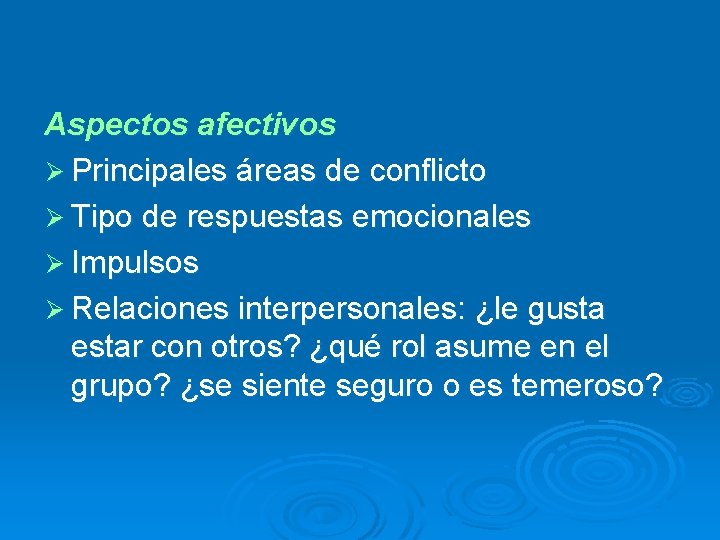 Aspectos afectivos

➢ Principales áreas de conflicto

➢ Tipo de respuestas emocionales

➢ Impulsos

➢ Relaciones interpersonales: ¿le gusta estar con otros? ¿qué rol asume en el grupo? ¿se siente seguro o es temeroso?